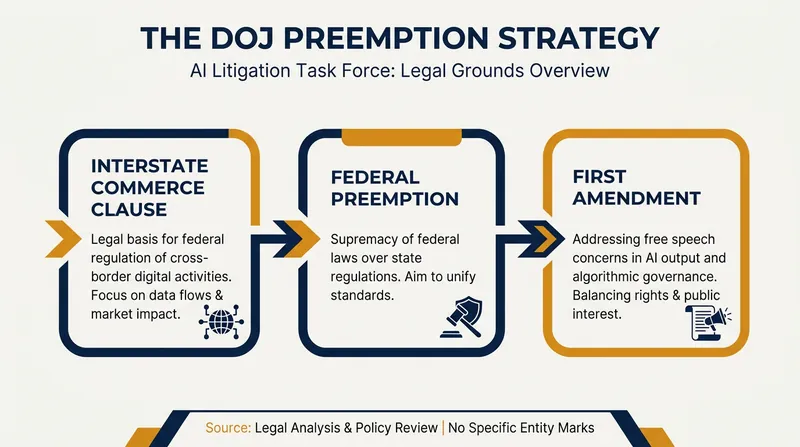 THE DOJ PREEMPTION STRATEGY

AI Litigation Task Force: Legal Grounds Overview

INTERSTATE COMMERCE CLAUSE

Legal basis for federal regulation of cross-border digital activities. Focus on data flows & market impact.

FEDERAL PREEMPTION

Supremacy of federal laws over state regulations. Aim to unify standards.

FIRST AMENDMENT

Addressing free speech concerns in AI output and algorithmic governance. Balancing rights & public interest.

Source: Legal Analysis & Policy Review | No Specific Entity Marks